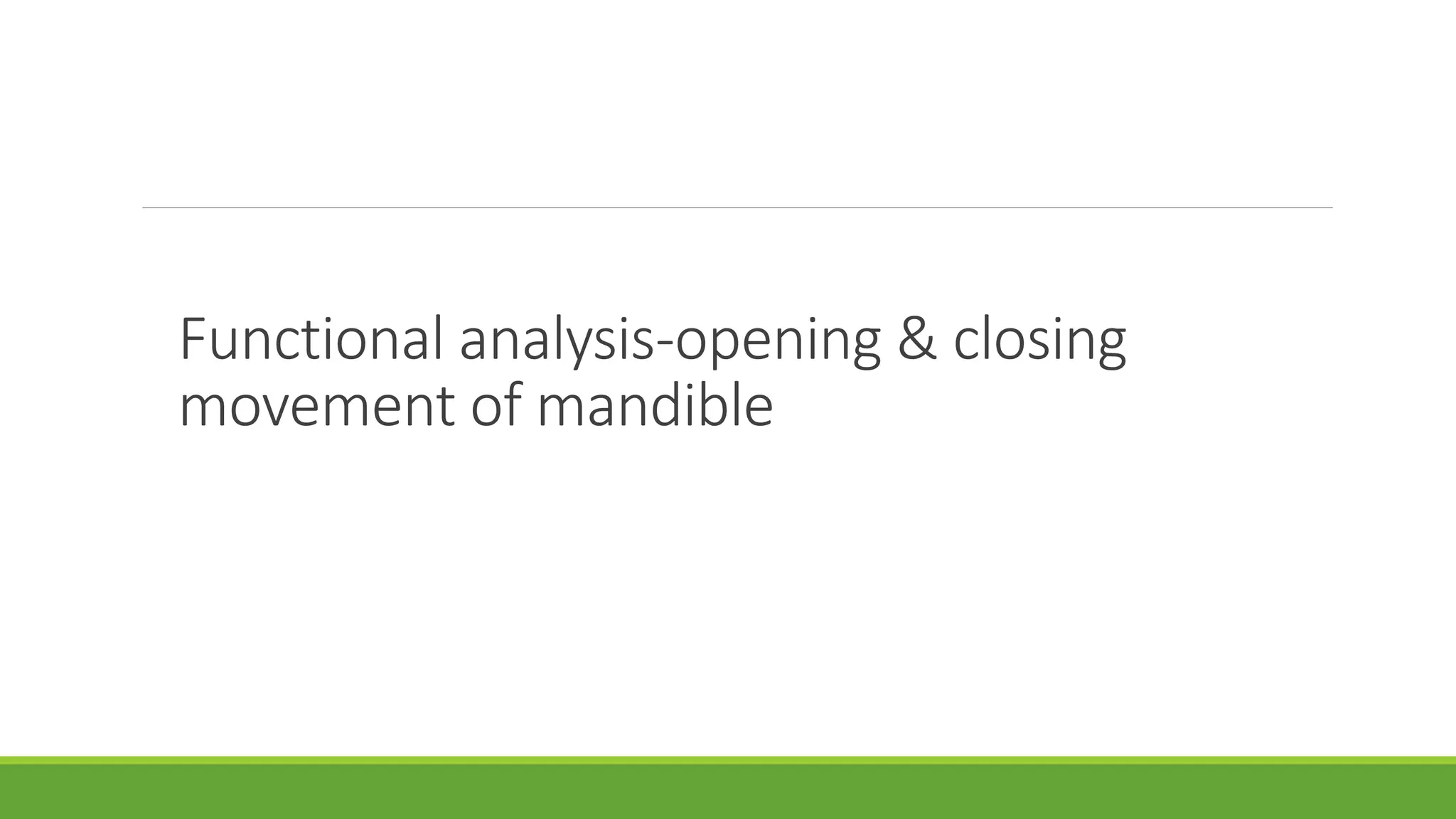 Functional analysis-opening & closing movement of mandible